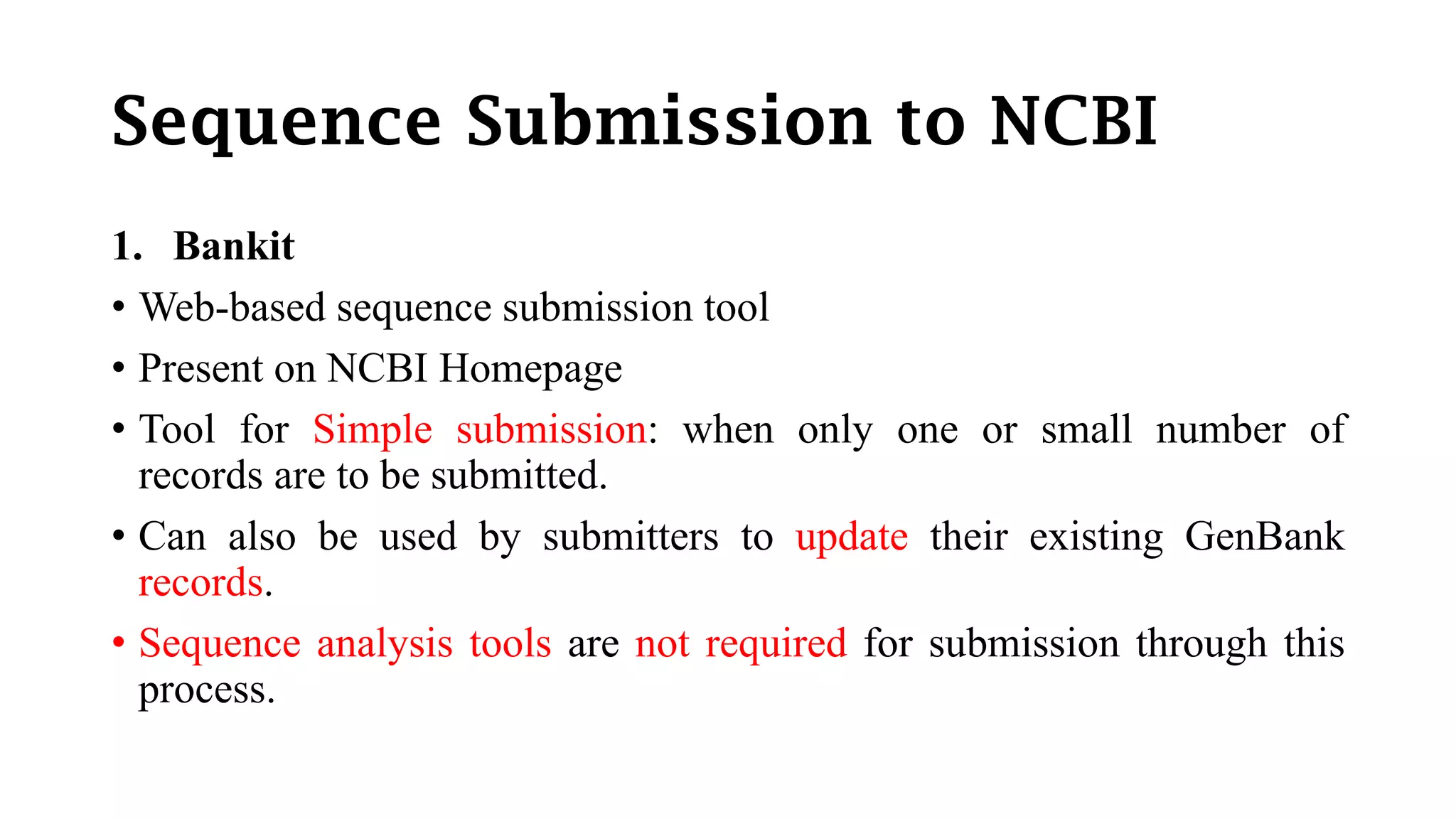 Sequence Submission to NCBI

1. Bankit

• Web-based sequence submission tool

• Present on NCBI Homepage

• Tool for Simple submission: when only one or small number of records are to be submitted.

• Can also be used by submitters to update their existing GenBank records.

• Sequence analysis tools are not required for submission through this process.